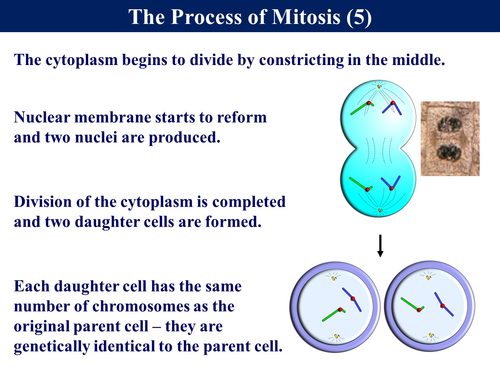 The Process of Mitosis (5)

The cytoplasm begins to divide by constricting in the middle.

Nuclear membrane starts to reform and two nuclei are produced.

Division of the cytoplasm is completed and two daughter cells are formed.

Each daughter cell has the same number of chromosomes as the original parent cell – they are genetically identical to the parent cell.